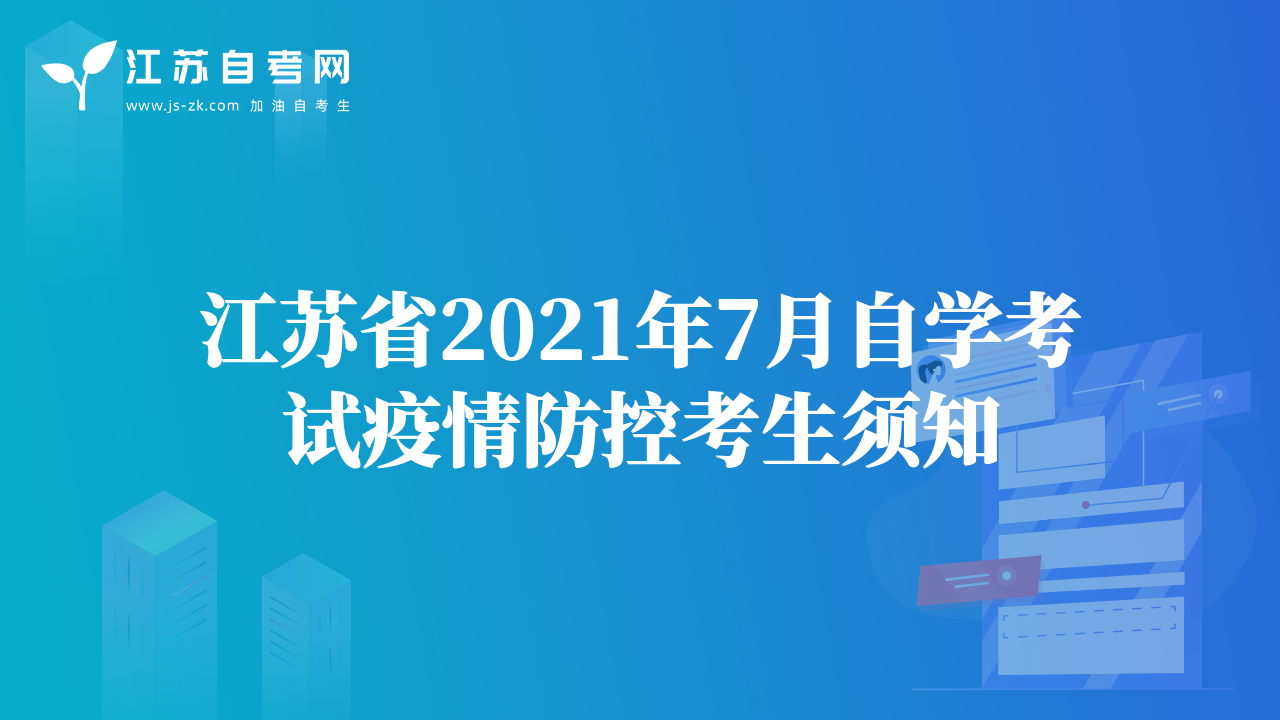 江苏自考网
www.js-zk.com 加油自考生

江苏省2021年7月自学考试疫情防控考生须知